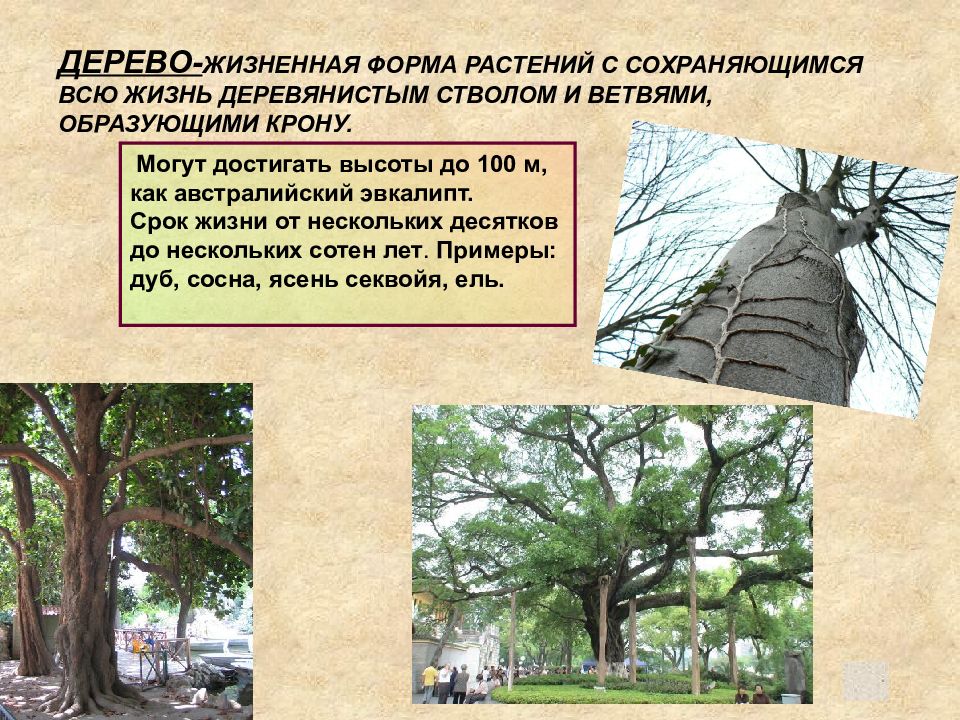 ДЕРЕВО-ЖИЗНЕННАЯ ФОРМА РАСТЕНИЙ С СОХРАНЯЮЩИМСЯ ВСЮ ЖИЗНЬ ДЕРЕВЯНИСТЫМ СТВОЛОМ И ВЕТВЯМИ, ОБРАЗУЮЩИМИ КРОНУ.

Могут достигать высоты до 100 м, как австралийский эвкалипт. Срок жизни от нескольких десятков до нескольких сотен лет. Примеры: дуб, сосна, ясень секвойя, ель.